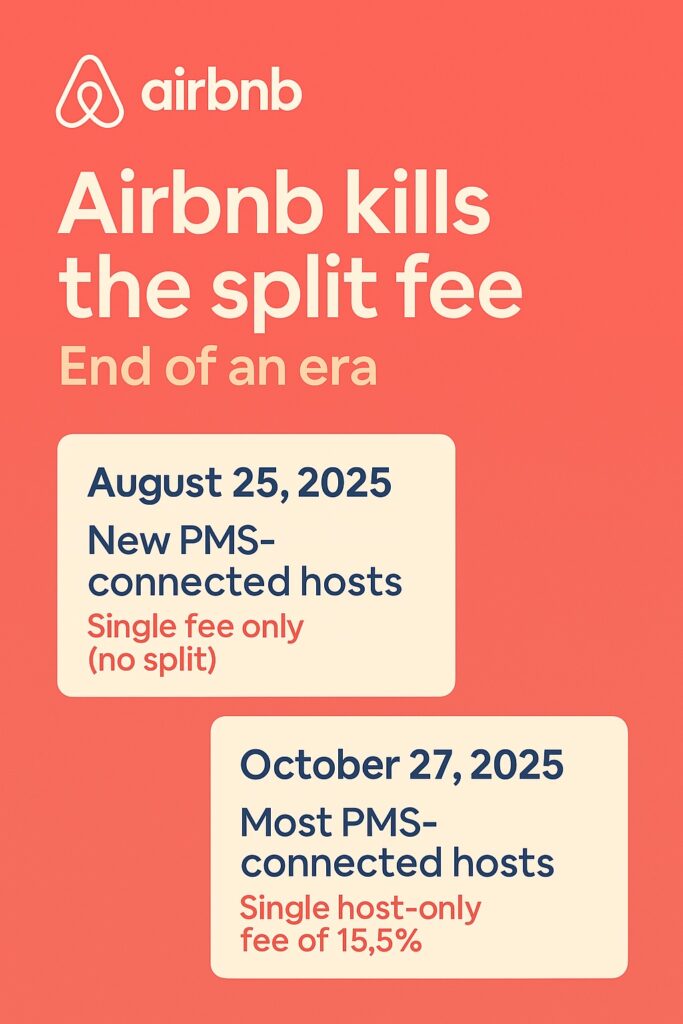 airbnb

Airbnb kills the split fee

End of an era

August 25, 2025

New PMS-connected hosts

Single fee only (no split)

October 27, 2025

Most PMS-connected hosts

Single host-only fee of 15,5%